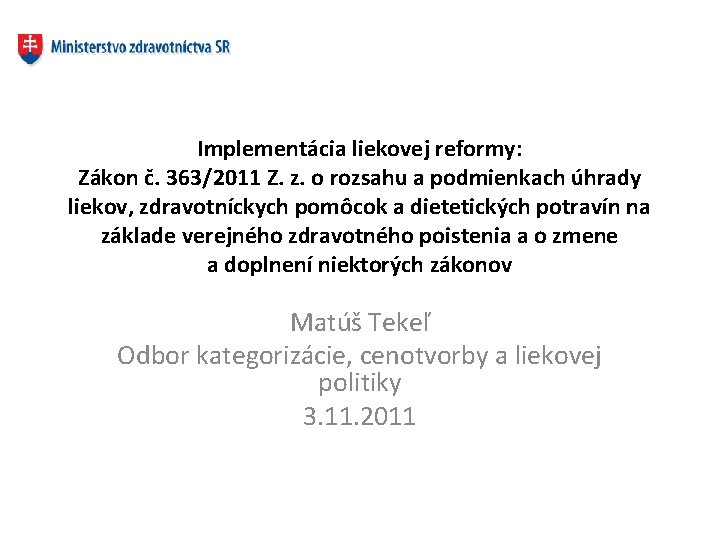 Ministerstvo zdravotníctva SR

Implementácia liekovej reformy:
Zákon č. 363/2011 Z. z. o rozsahu a podmienkach úhrady liekov, zdravotníckych pomôcok a dietetických potravín na základe verejného zdravotného poistenia a o zmene a doplnení niektorých zákonov

Matúš Tekeľ
Odbor kategorizácie, cenotvorby a liekovej politiky
3.11.2011